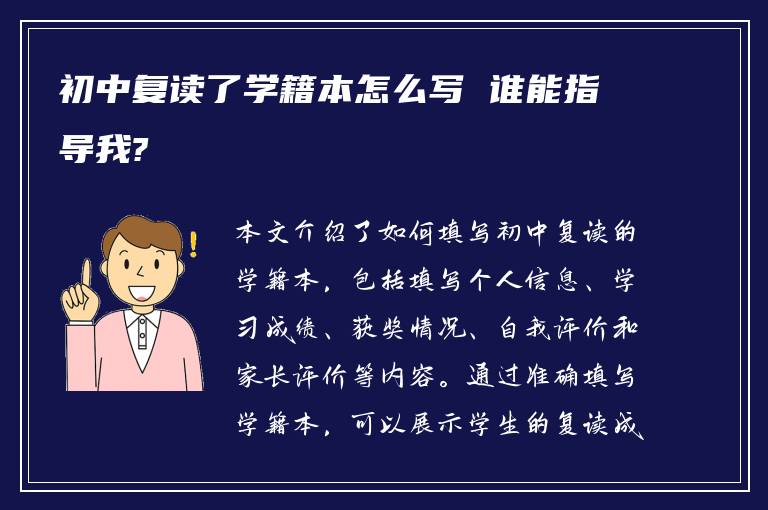 初中复读了学籍本怎么写 谁能指导我?

本文介绍了如何填写初中复读的学籍本，包括填写个人信息、学习成绩、获奖情况、自我评价和家长评价等内容。通过准确填写学籍本，可以展示学生的复读成